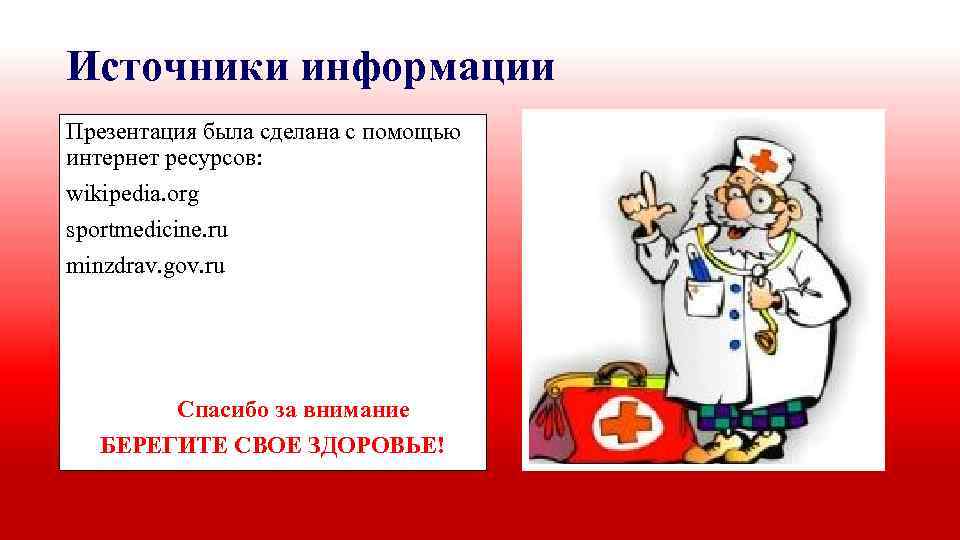 Источники информации

Презентация была сделана с помощью интернет ресурсов:

wikipedia.org

sportmedicine.ru

minzdrav.gov.ru

Спасибо за внимание

БЕРЕГИТЕ СВОЕ ЗДОРОВЬЕ!